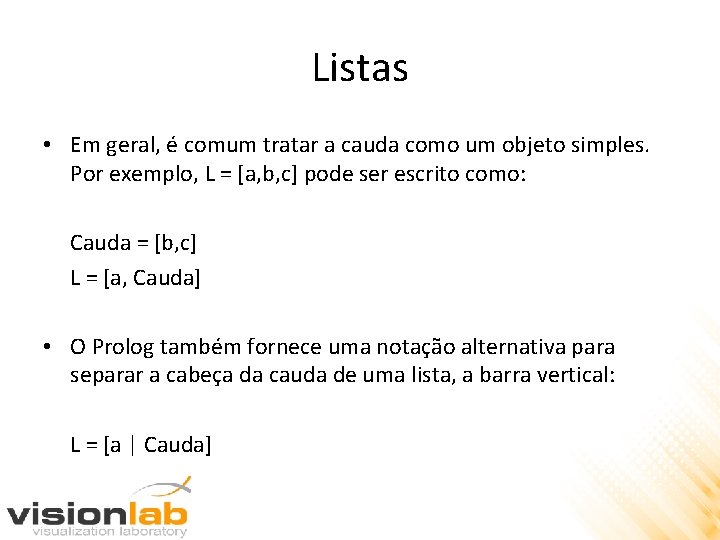 Listas

• Em geral, é comum tratar a cauda como um objeto simples. Por exemplo, L = [a,b,c] pode ser escrito como:

Cauda = [b,c]

L = [a, Cauda]

• O Prolog também fornece uma notação alternativa para separar a cabeça da cauda de uma lista, a barra vertical:

L = [a | Cauda]

visionlab
visualization laboratory